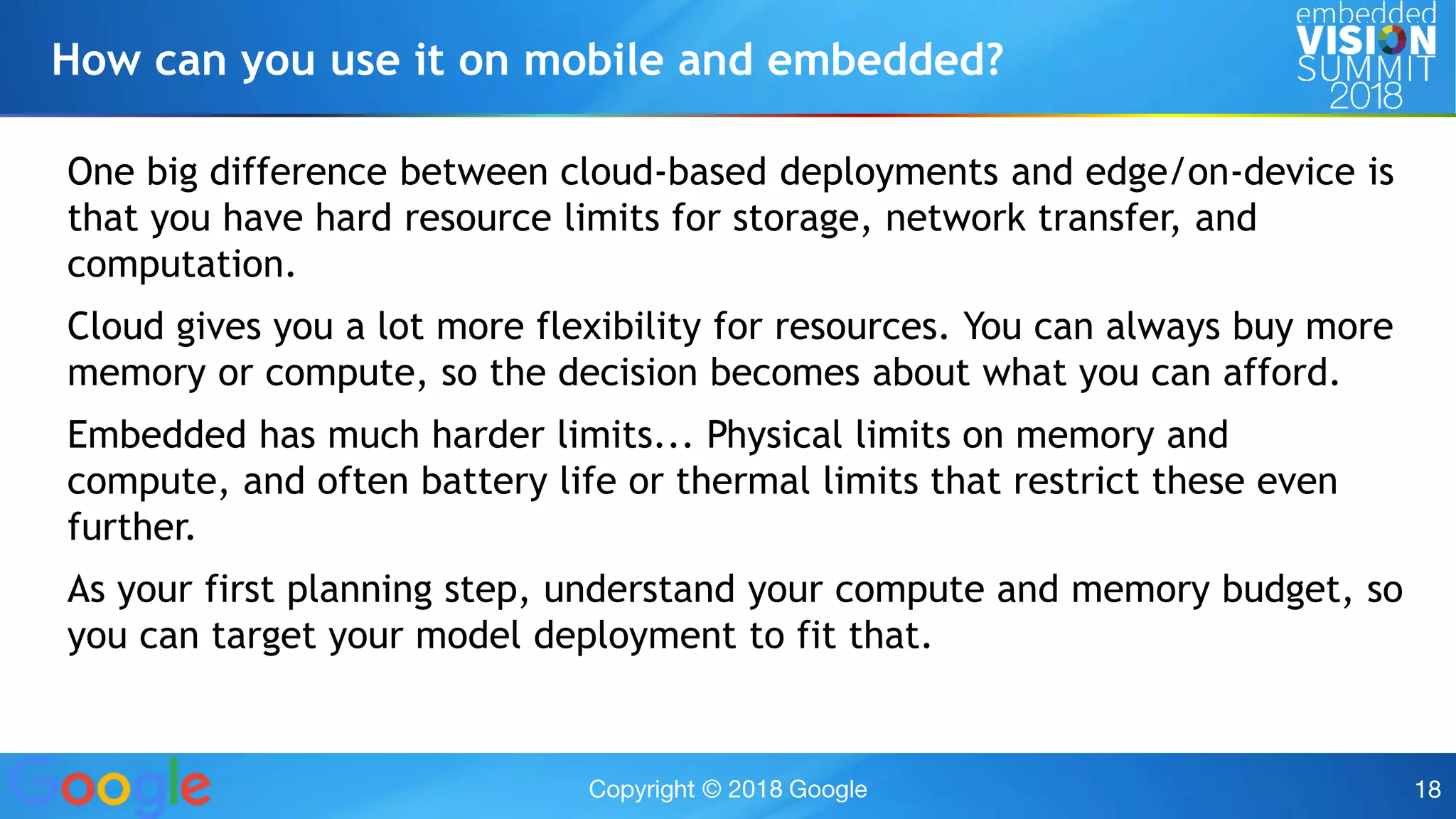 How can you use it on mobile and embedded?

embedded VISION SUMMIT 2018

One big difference between cloud-based deployments and edge/on-device is that you have hard resource limits for storage, network transfer, and computation.

Cloud gives you a lot more flexibility for resources. You can always buy more memory or compute, so the decision becomes about what you can afford.

Embedded has much harder limits... Physical limits on memory and compute, and often battery life or thermal limits that restrict these even further.

As your first planning step, understand your compute and memory budget, so you can target your model deployment to fit that.

Google

Copyright © 2018 Google

18